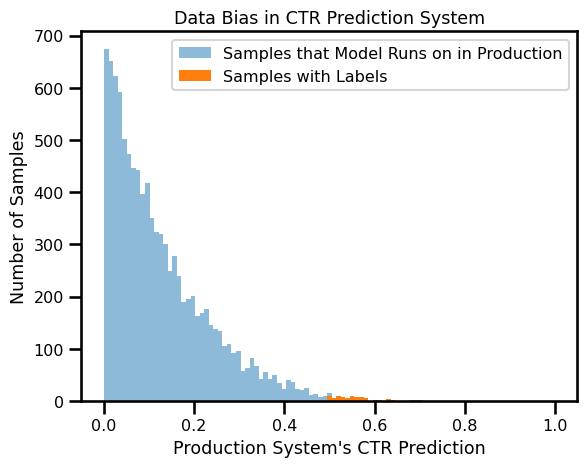 Data Bias in CTR Prediction System

Samples that Model Runs on in Production
Samples with Labels

Number of Samples

700
600
500
400
300
200
100
0

0.0
0.2
0.4
0.6
0.8
1.0

Production System's CTR Prediction